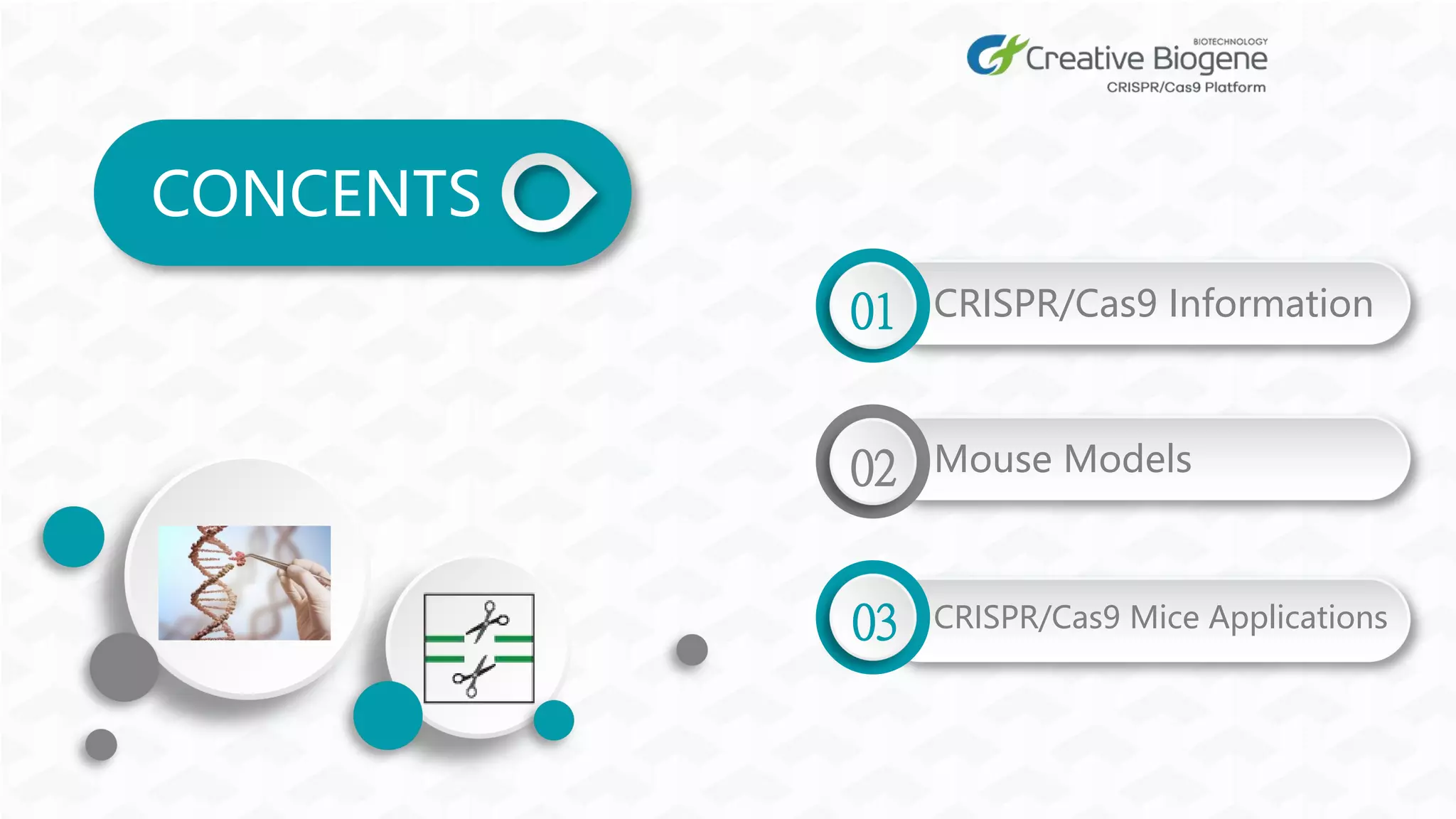 BIOTECHNOLOGY
Creative Biogene
CRISPR/Cas9 Platform

CONCENTS

01 CRISPR/Cas9 Information

02 Mouse Models

03 CRISPR/Cas9 Mice Applications